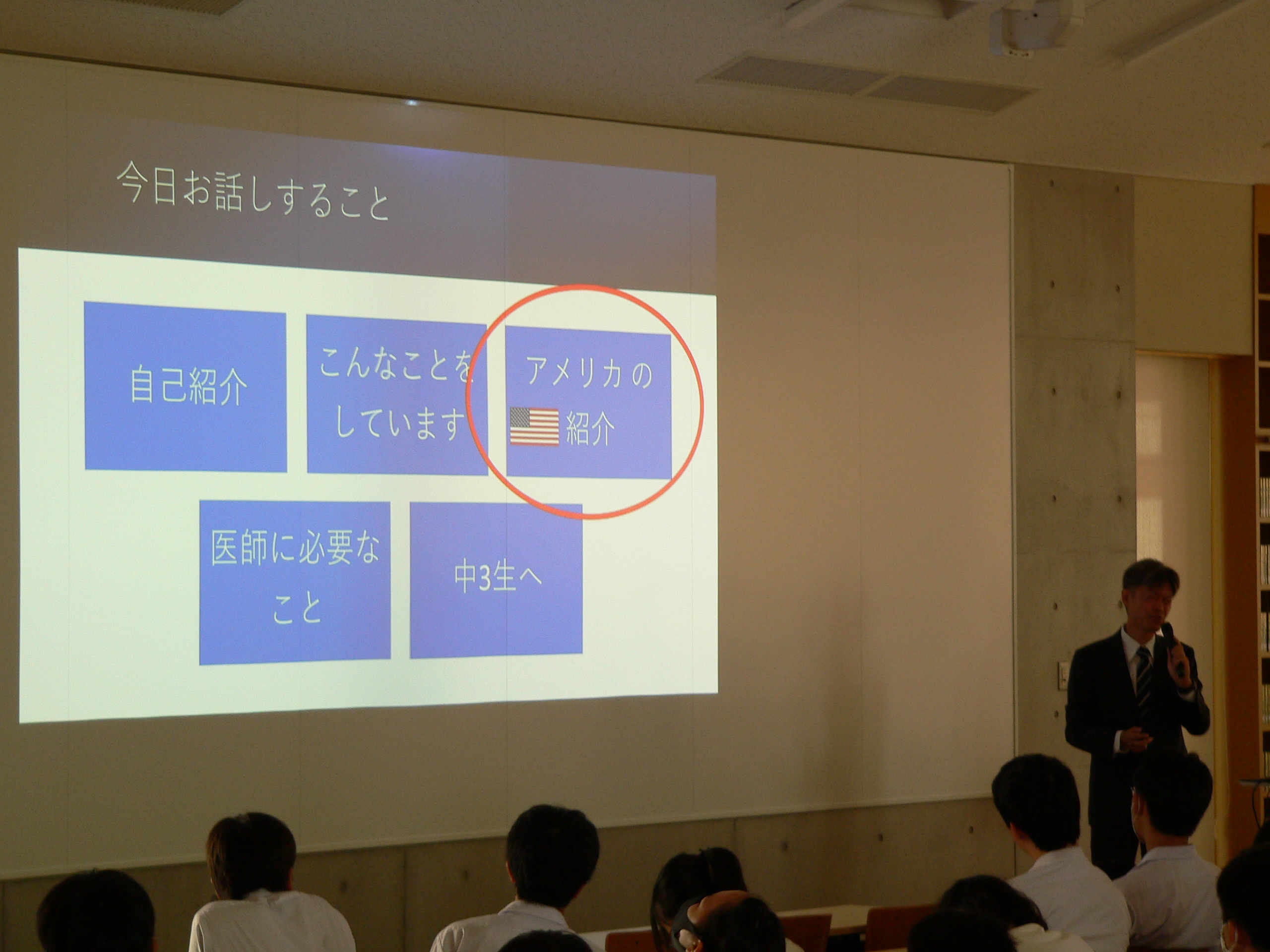 今日お話しすること

自己紹介

こんなことをしています

アメリカの紹介

医師に必要なこと

中3生へ